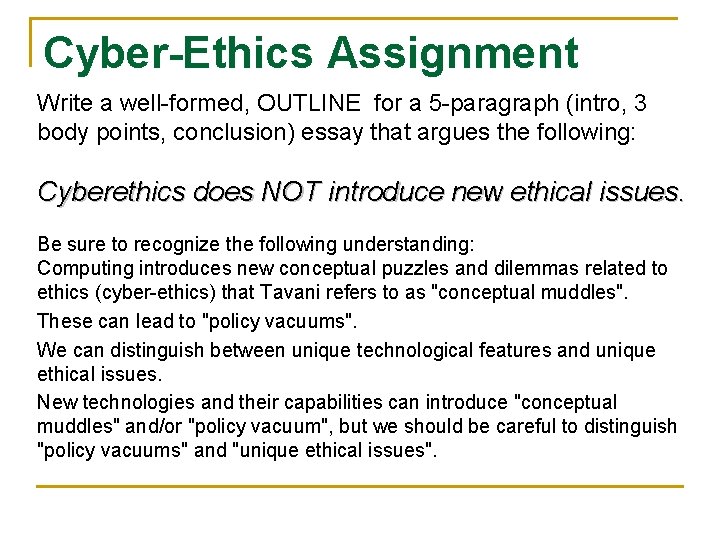 Cyber-Ethics Assignment

Write a well-formed, OUTLINE for a 5-paragraph (intro, 3 body points, conclusion) essay that argues the following:

Cyberethics does NOT introduce new ethical issues.

Be sure to recognize the following understanding:
Computing introduces new conceptual puzzles and dilemmas related to ethics (cyber-ethics) that Tavani refers to as "conceptual muddles".

These can lead to "policy vacuums".

We can distinguish between unique technological features and unique ethical issues.

New technologies and their capabilities can introduce "conceptual muddles" and/or "policy vacuum", but we should be careful to distinguish "policy vacuums" and "unique ethical issues".